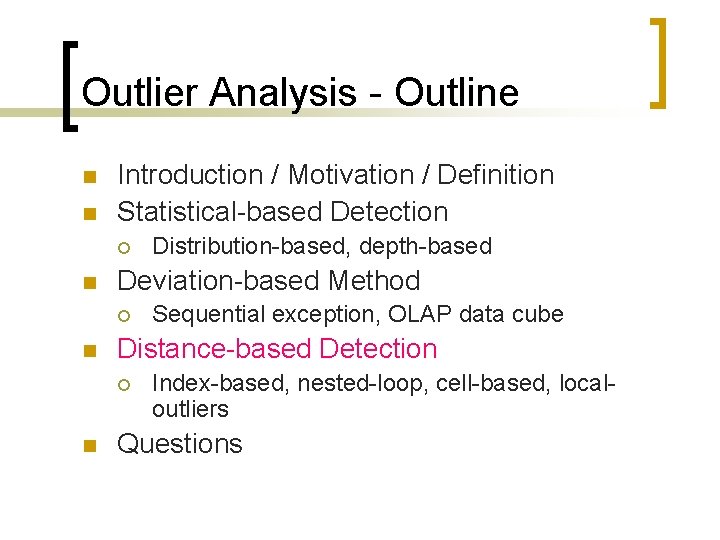 Outlier Analysis - Outline

- Introduction / Motivation / Definition
- Statistical-based Detection
  - Distribution-based, depth-based
- Deviation-based Method
  - Sequential exception, OLAP data cube
- Distance-based Detection
  - Index-based, nested-loop, cell-based, local-outliers
- Questions